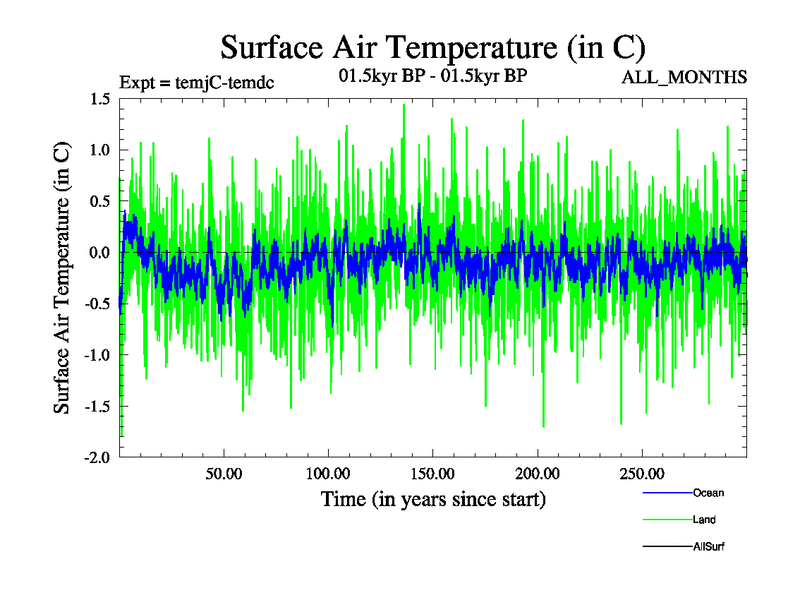 Surface Air Temperature (in C)

Expt = temjC-temdc

01.5kyr BP - 01.5kyr BP

ALL_MONTHS

Surface Air Temperature (in C)

1.5
1.0
0.5
0.0
-0.5
-1.0
-1.5
-2.0

50.00
100.00
150.00
200.00
250.00

Time (in years since start)

Ocean
Land
AllSurf